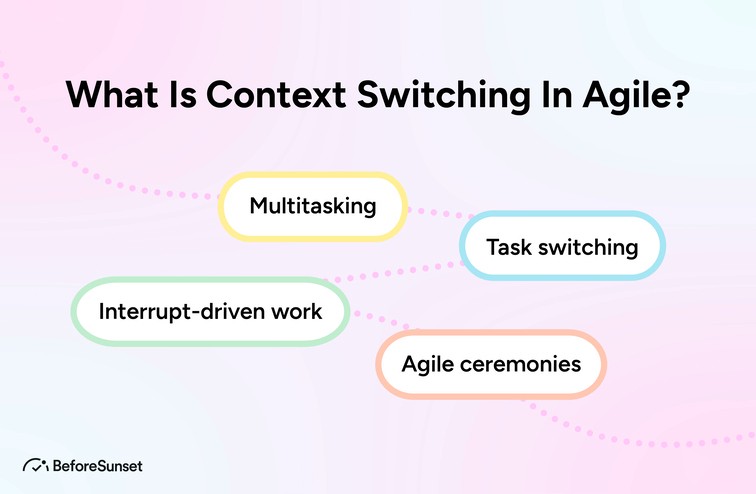 What Is Context Switching In Agile?

Multitasking

Task switching

Interrupt-driven work

Agile ceremonies

BeforeSunset